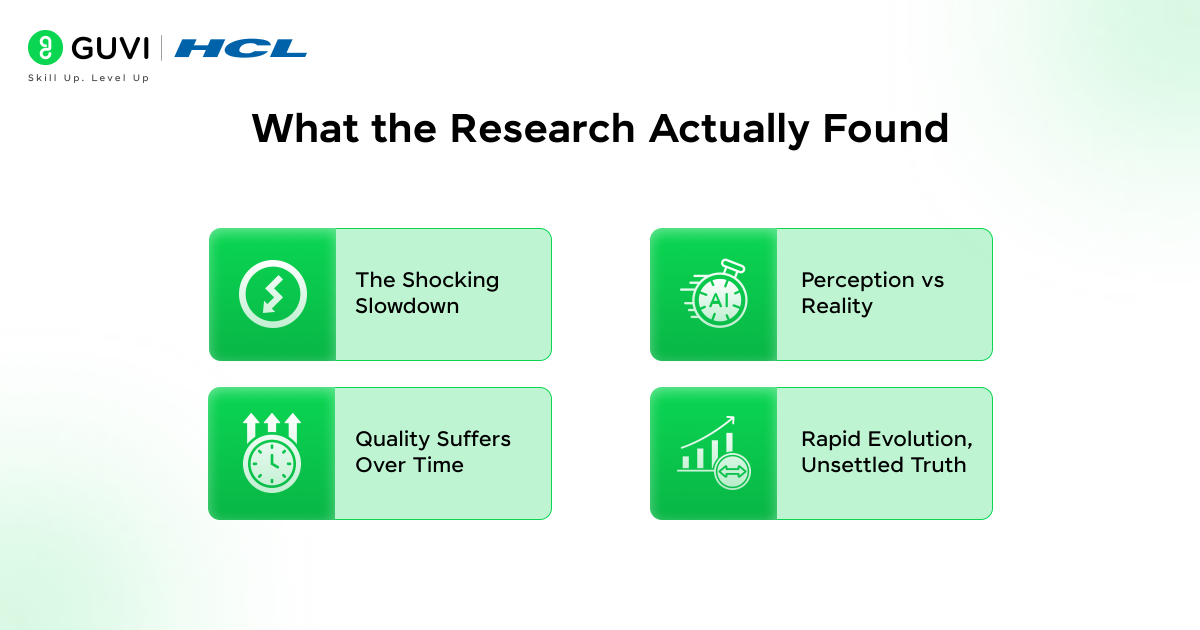 GUVI | HCL
Skill Up. Level Up

What the Research Actually Found

The Shocking Slowdown

AI

Perception vs Reality

Quality Suffers Over Time

Rapid Evolution, Unsettled Truth